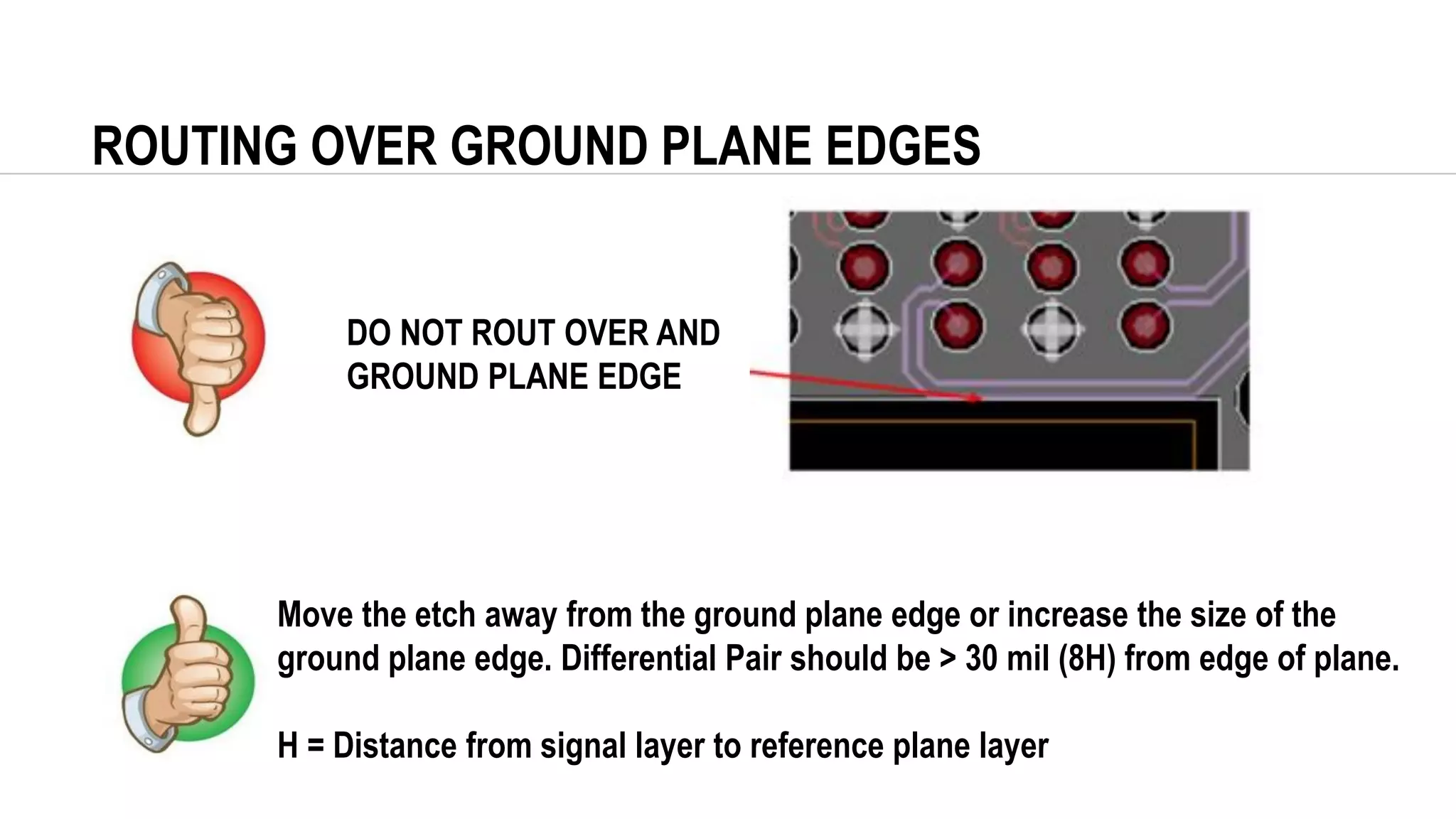 ROUTING OVER GROUND PLANE EDGES

DO NOT ROUT OVER AND GROUND PLANE EDGE

Move the etch away from the ground plane edge or increase the size of the ground plane edge. Differential Pair should be > 30 mil (8H) from edge of plane.

H = Distance from signal layer to reference plane layer